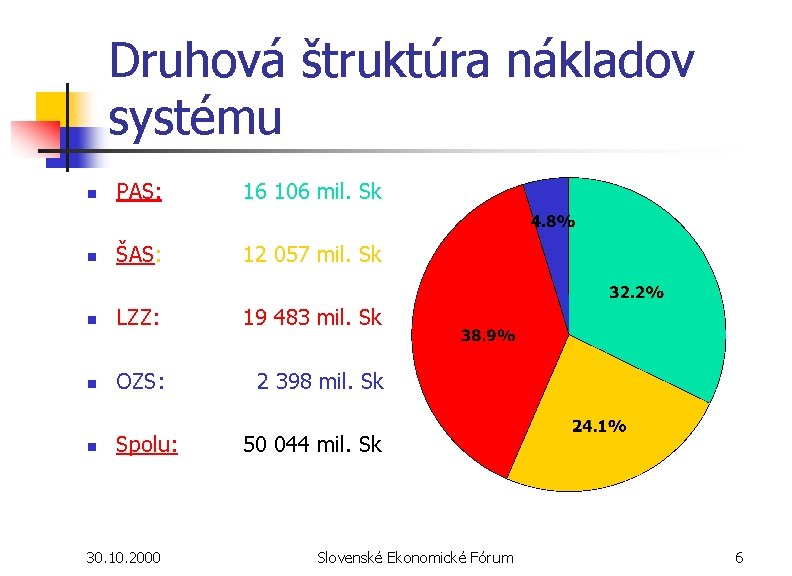 Druhová štruktúra nákladov systému

- PAS: 16 106 mil. Sk
- ŠAS: 12 057 mil. Sk
- LZZ: 19 483 mil. Sk
- OZS: 2 398 mil. Sk
- Spolu: 50 044 mil. Sk

4.8%
32.2%
38.9%
24.1%

30.10.2000 Slovenské Ekonomické Fórum 6